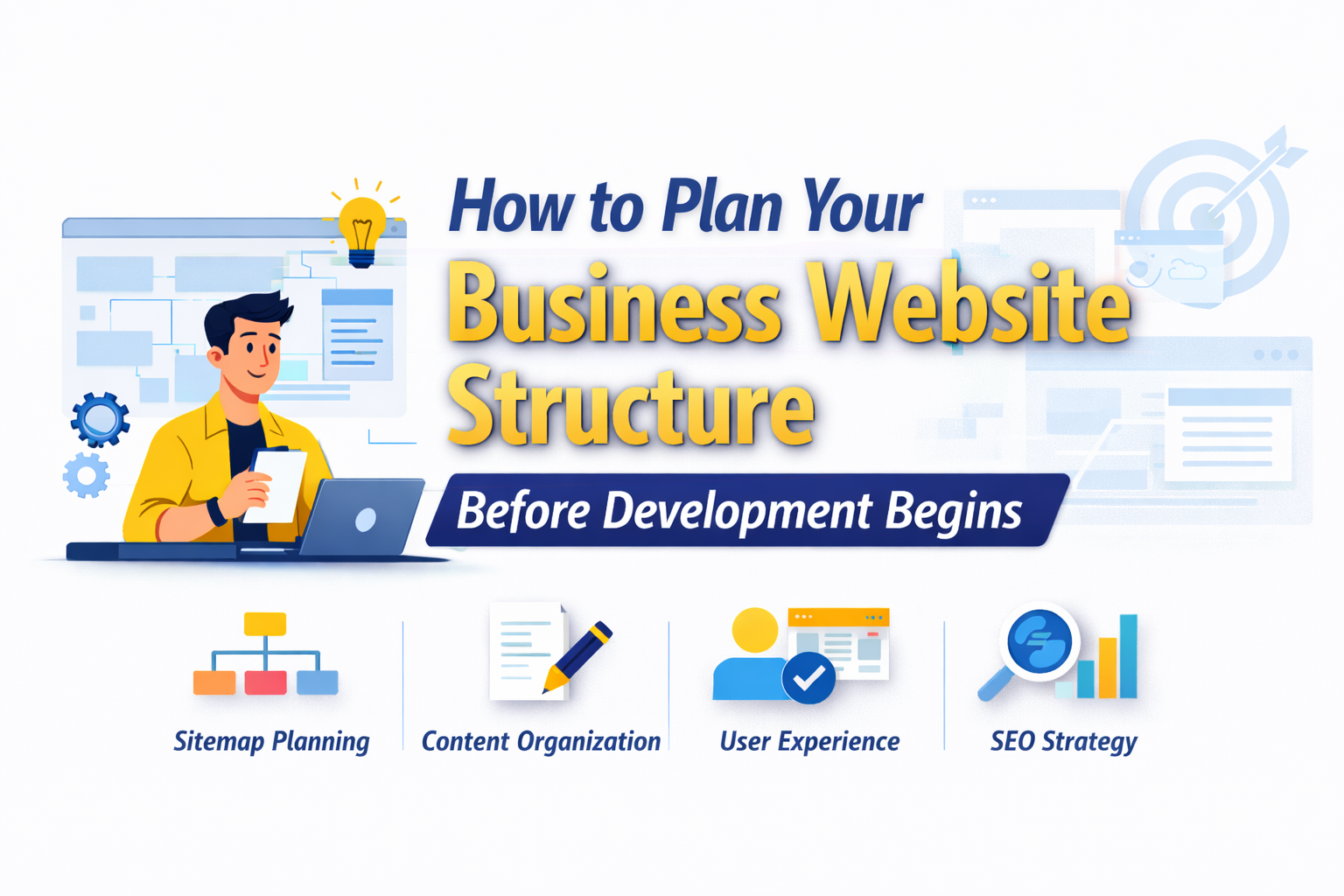 How to Plan Your Business Website Structure

Before Development Begins

Sitemap Planning

Content Organization

User Experience

SEO Strategy